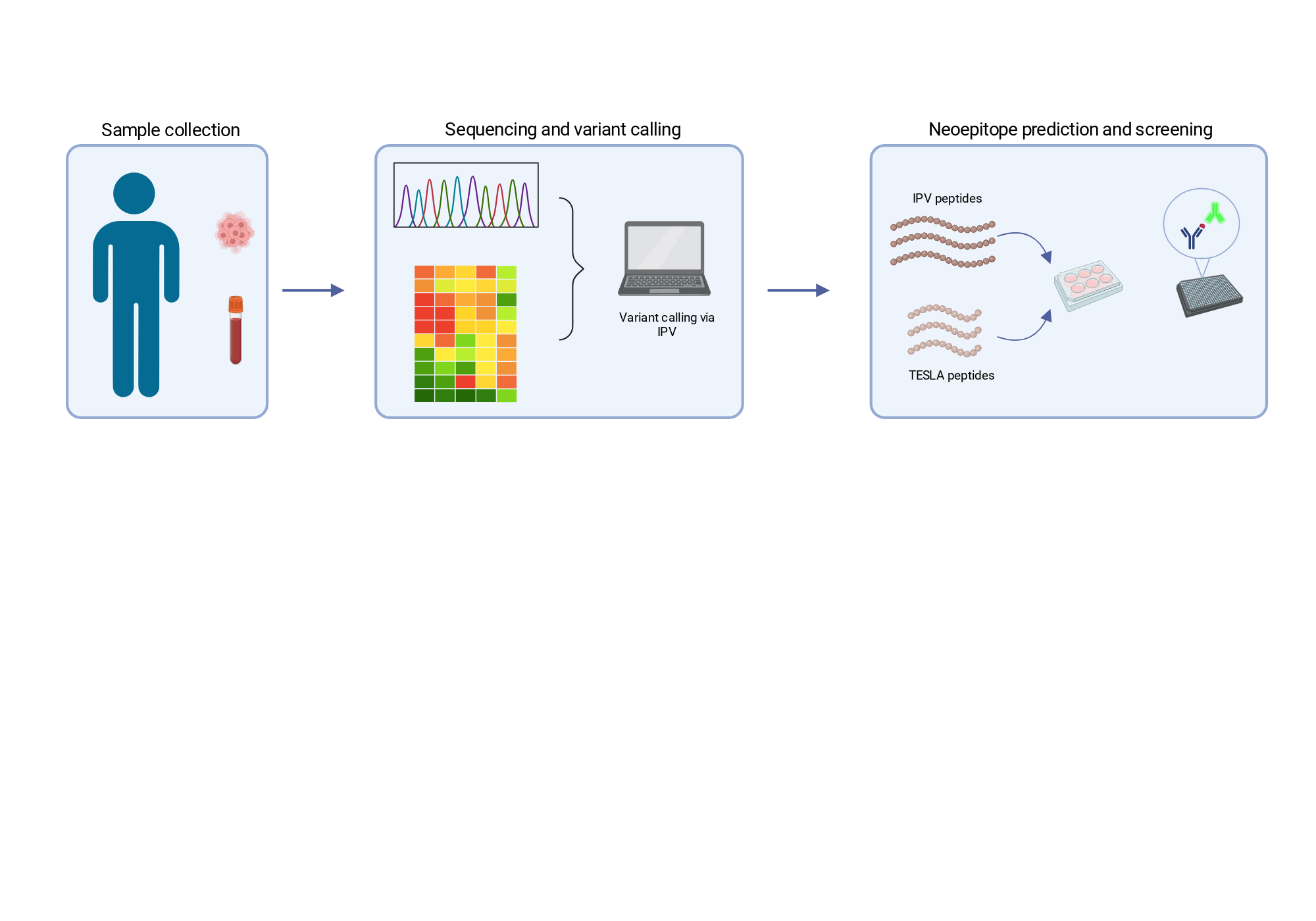 Sample collection

Sequencing and variant calling

Variant calling via IPV

Neoepitope prediction and screening

IPV peptides

TESLA peptides